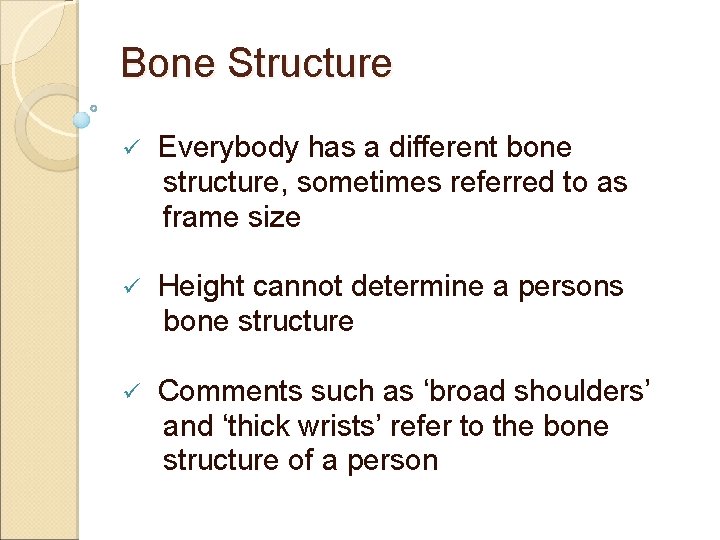 Bone Structure

✓ Everybody has a different bone structure, sometimes referred to as frame size

✓ Height cannot determine a persons bone structure

✓ Comments such as ‘broad shoulders’ and ‘thick wrists’ refer to the bone structure of a person